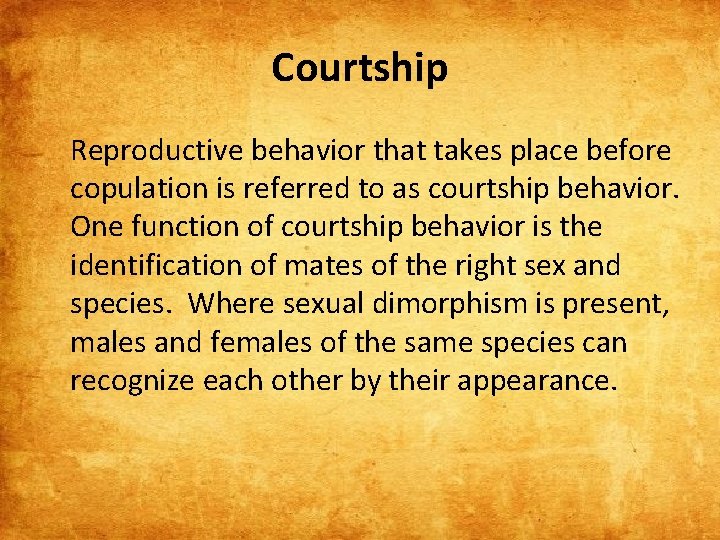 Courtship

Reproductive behavior that takes place before copulation is referred to as courtship behavior. One function of courtship behavior is the identification of mates of the right sex and species.  Where sexual dimorphism is present, males and females of the same species can recognize each other by their appearance.